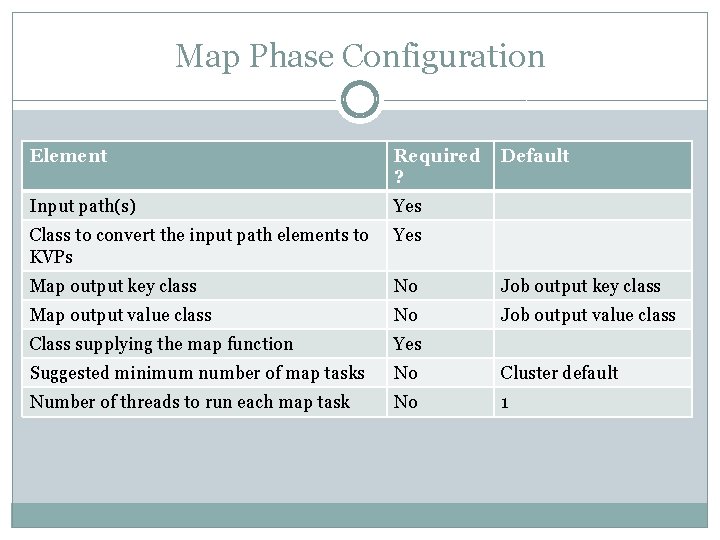 Map Phase Configuration

| Element | Required ? | Default |
|---|---|---|
| Input path(s) | Yes | |
| Class to convert the input path elements to KVPs | Yes | |
| Map output key class | No | Job output key class |
| Map output value class | No | Job output value class |
| Class supplying the map function | Yes | |
| Suggested minimum number of map tasks | No | Cluster default |
| Number of threads to run each map task | No | 1 |